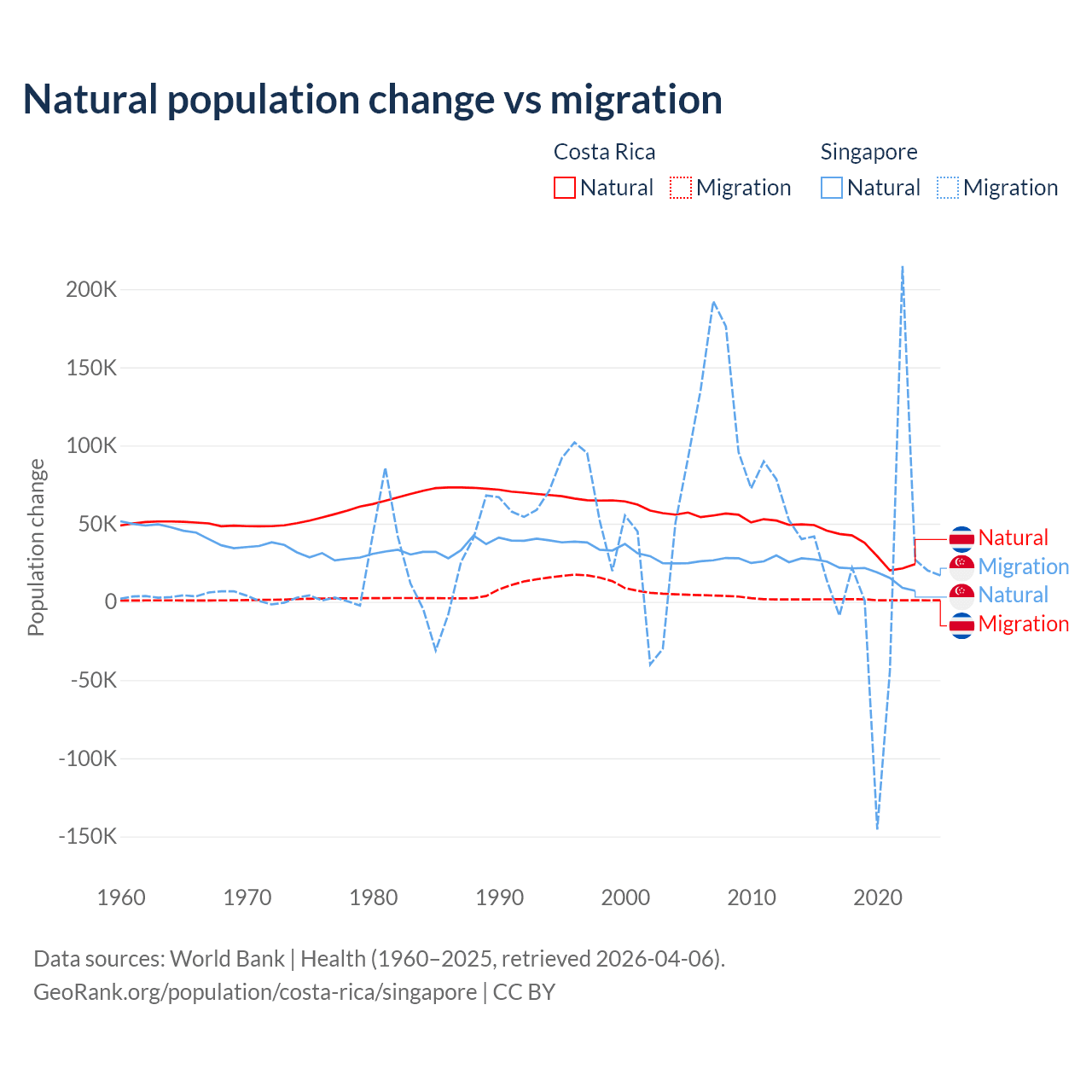 Natural population change vs migration

Costa Rica
Natural Migration

Singapore
Natural Migration

Population change

200K
150K
100K
50K
0
-50K
-100K
-150K

1960 1970 1980 1990 2000 2010 2020

Natural
Migration
Natural
Migration

Data sources: World Bank | Health (1960–2025, retrieved 2026-04-06).
GeoRank.org/population/costa-rica/singapore | CC BY